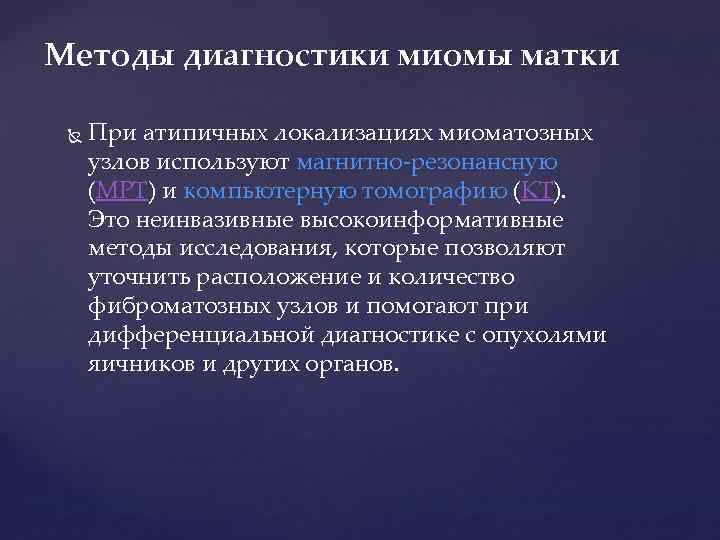 Методы диагностики миомы матки

При атипичных локализациях миоматозных узлов используют магнитно-резонансную (МРТ) и компьютерную томографию (КТ). Это неинвазивные высокоинформативные методы исследования, которые позволяют уточнить расположение и количество фиброматозных узлов и помогают при дифференциальной диагностике с опухолями яичников и других органов.